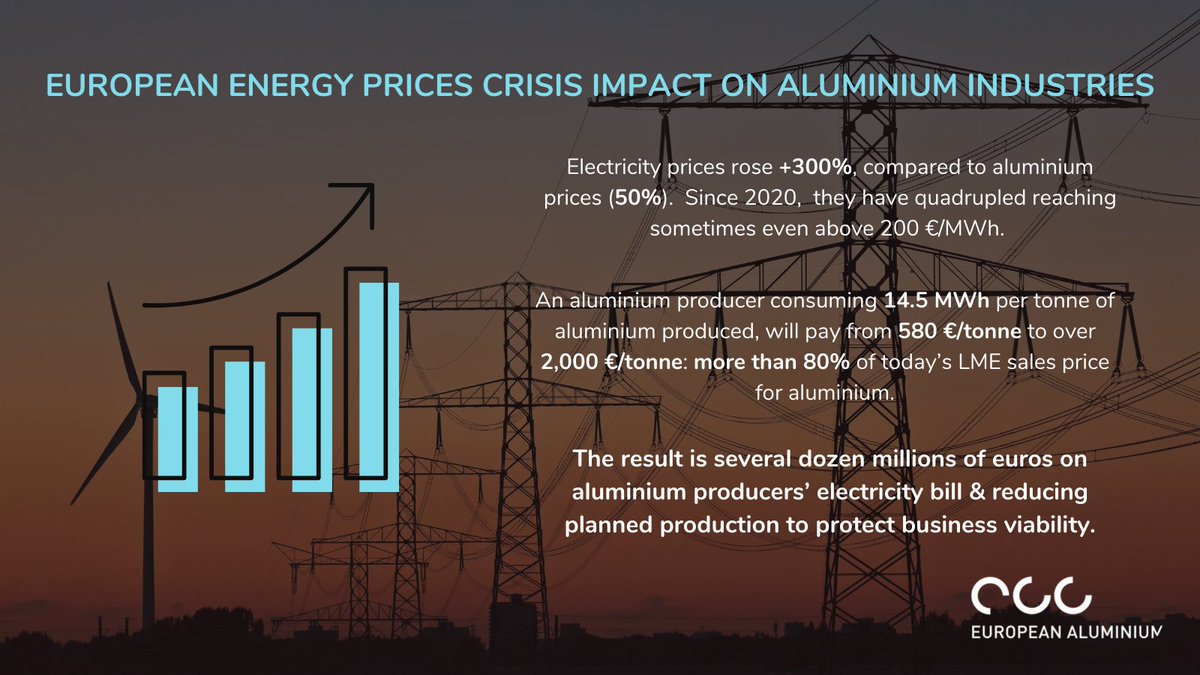 EUROPEAN ENERGY PRICES CRISIS IMPACT ON ALUMINIUM INDUSTRIES

Electricity prices rose +300%, compared to aluminium prices (50%). Since 2020, they have quadrupled reaching sometimes even above 200 €/MWh.

An aluminium producer consuming 14.5 MWh per tonne of aluminium produced, will pay from 580 €/tonne to over 2,000 €/tonne: more than 80% of today's LME sales price for aluminium.

The result is several dozen millions of euros on aluminium producers' electricity bill & reducing planned production to protect business viability.

EUROPEAN ALUMINIUM